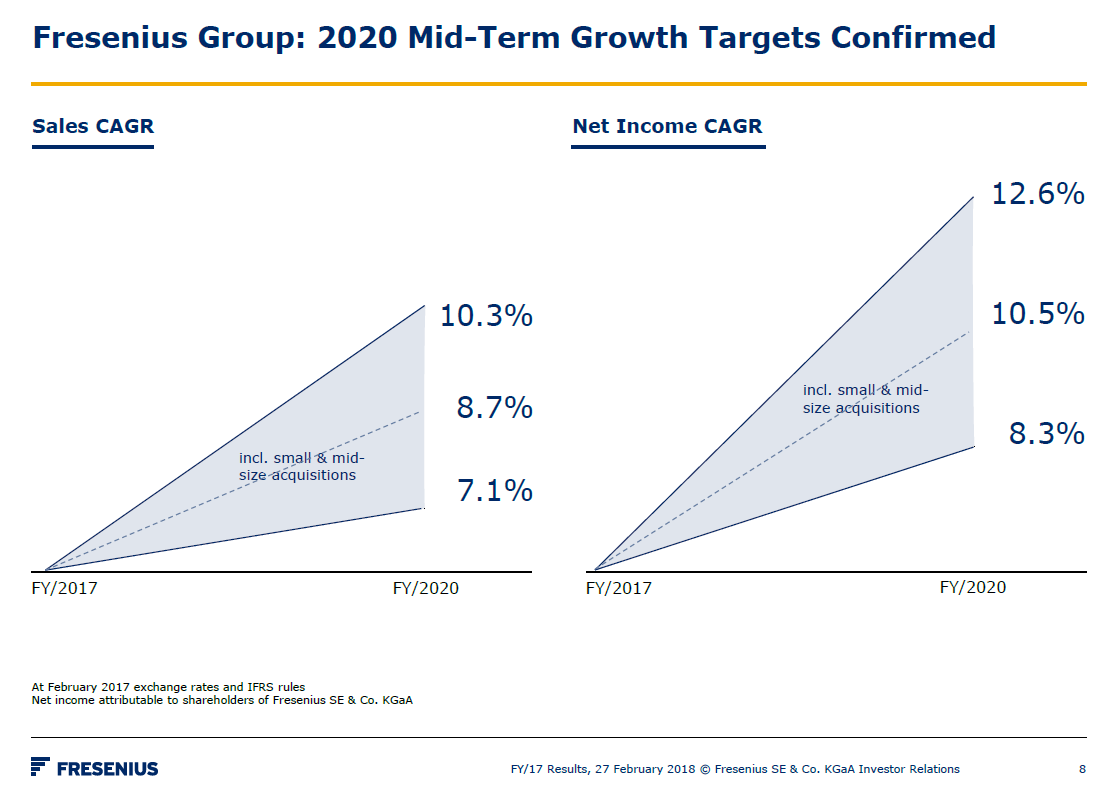 Fresenius Group: 2020 Mid-Term Growth Targets Confirmed

Sales CAGR

10.3%

8.7%

incl. small & mid-size acquisitions

7.1%

FY/2017

FY/2020

Net Income CAGR

12.6%

10.5%

incl. small & mid-size acquisitions

8.3%

FY/2017

FY/2020

At February 2017 exchange rates and IFRS rules
Net income attributable to shareholders of Fresenius SE & Co. KGaA

FRESENIUS

FY/17 Results, 27 February 2018 © Fresenius SE & Co. KGaA Investor Relations

8